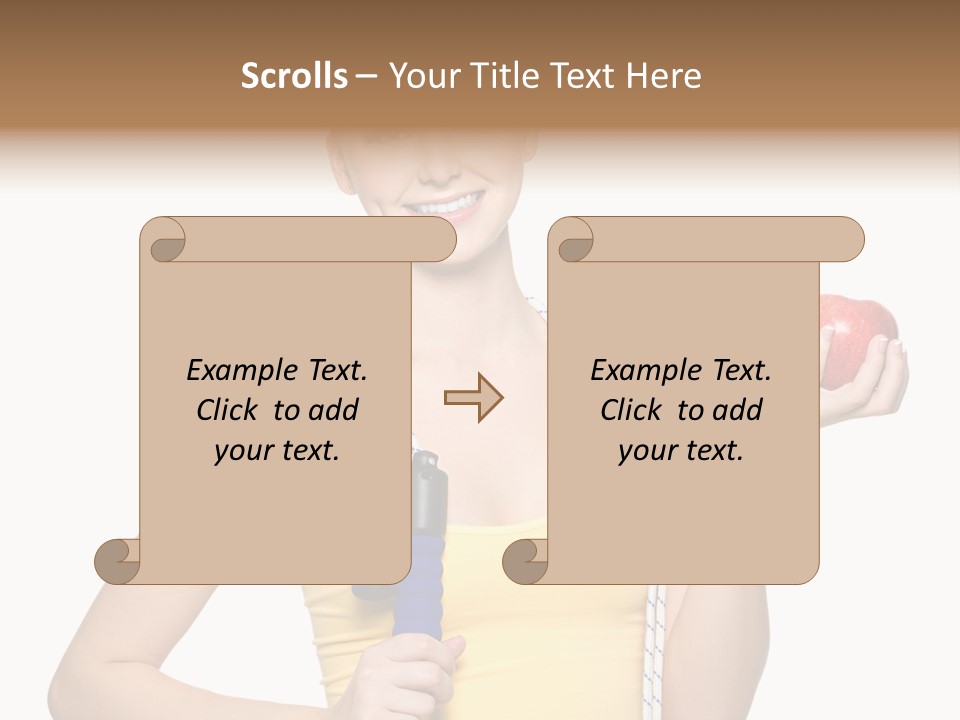 Scrolls – Your Title Text Here

Example Text. Click to add your text.

Example Text. Click to add your text.